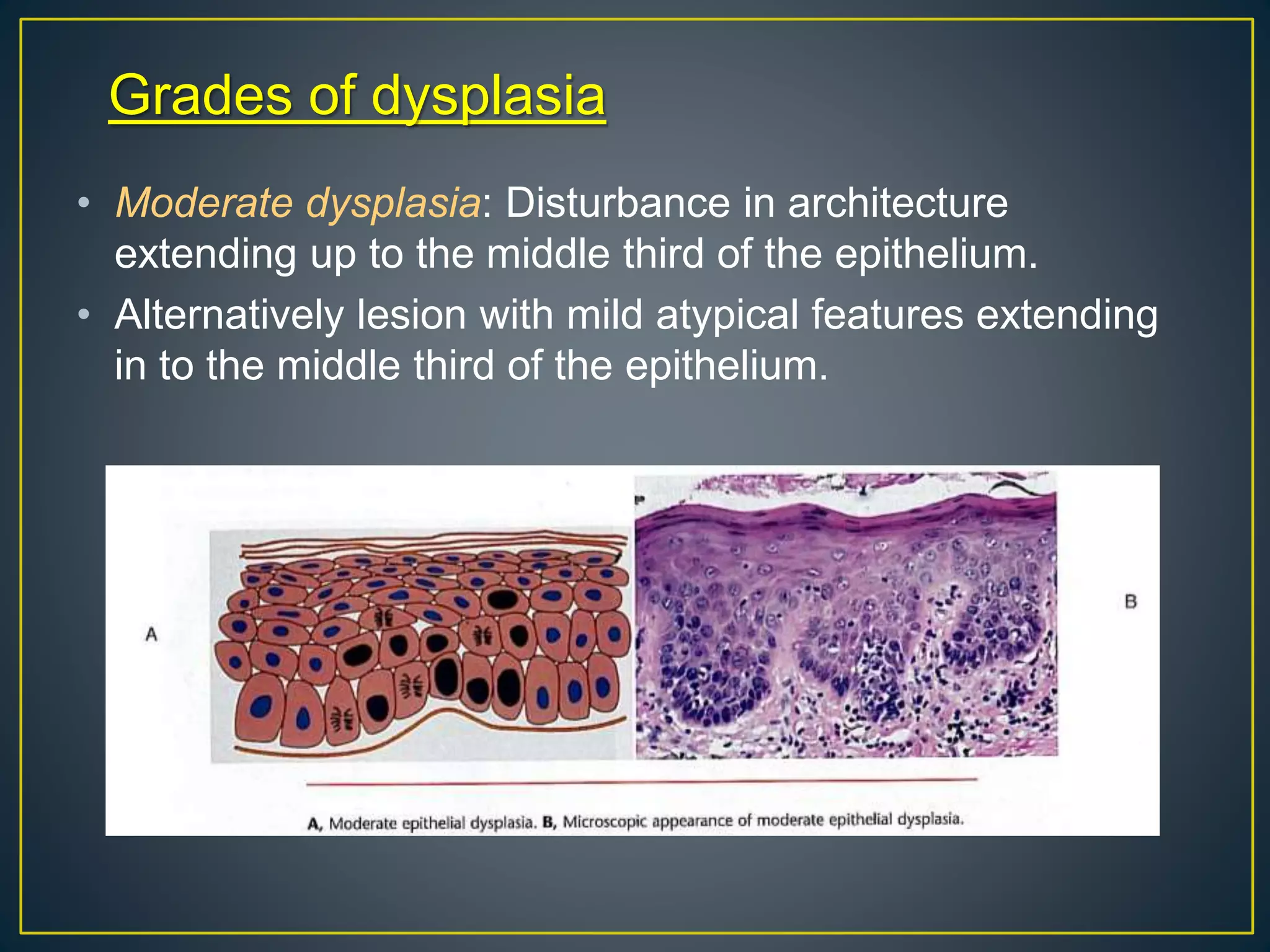 Grades of dysplasia

• Moderate dysplasia: Disturbance in architecture extending up to the middle third of the epithelium.

• Alternatively lesion with mild atypical features extending in to the middle third of the epithelium.

A

B

A, Moderate epithelial dysplasia. B, Microscopic appearance of moderate epithelial dysplasia.